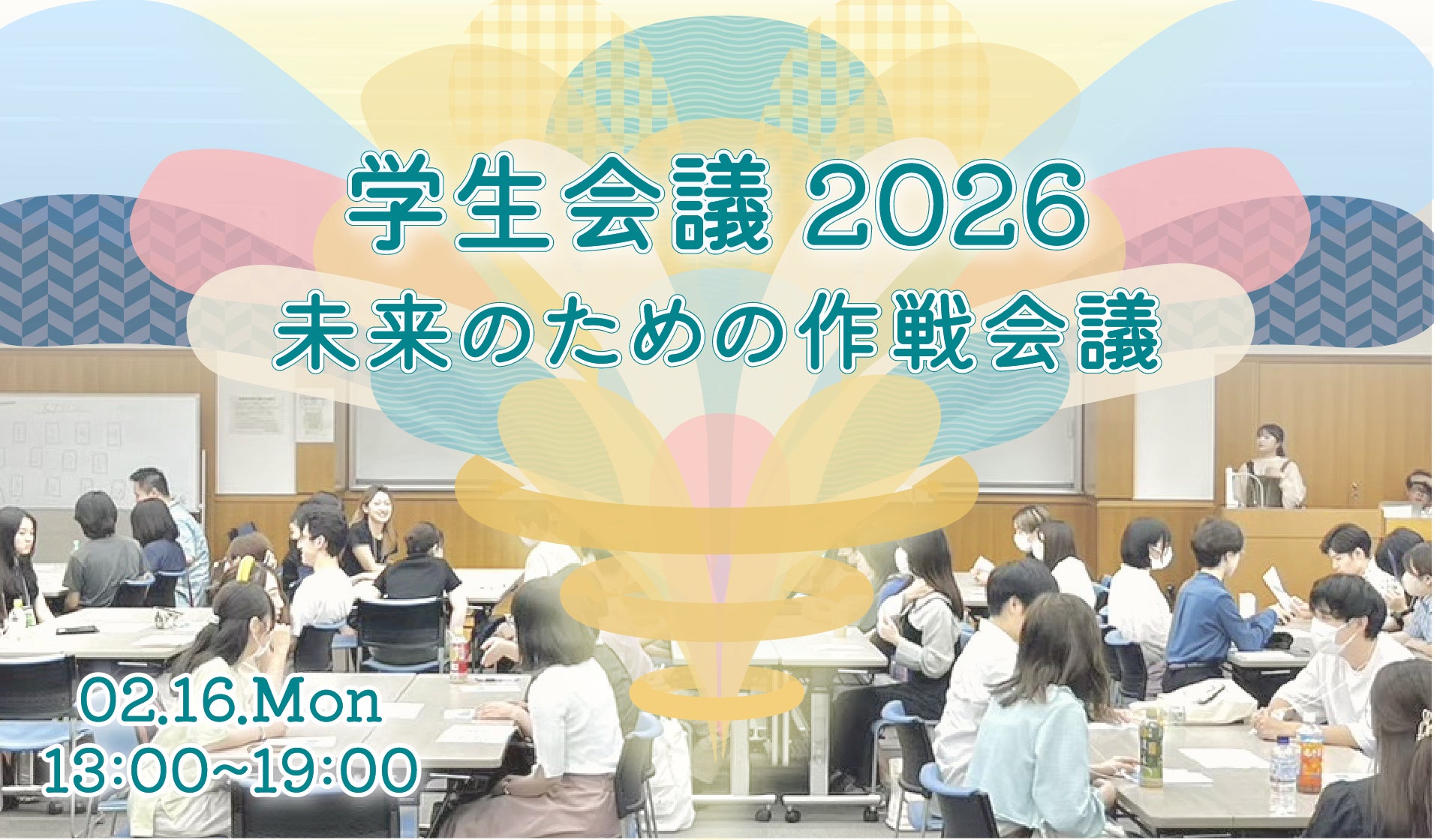 学生会議 2026
未来のための作戦会議

02.16.Mon
13:00~19:00